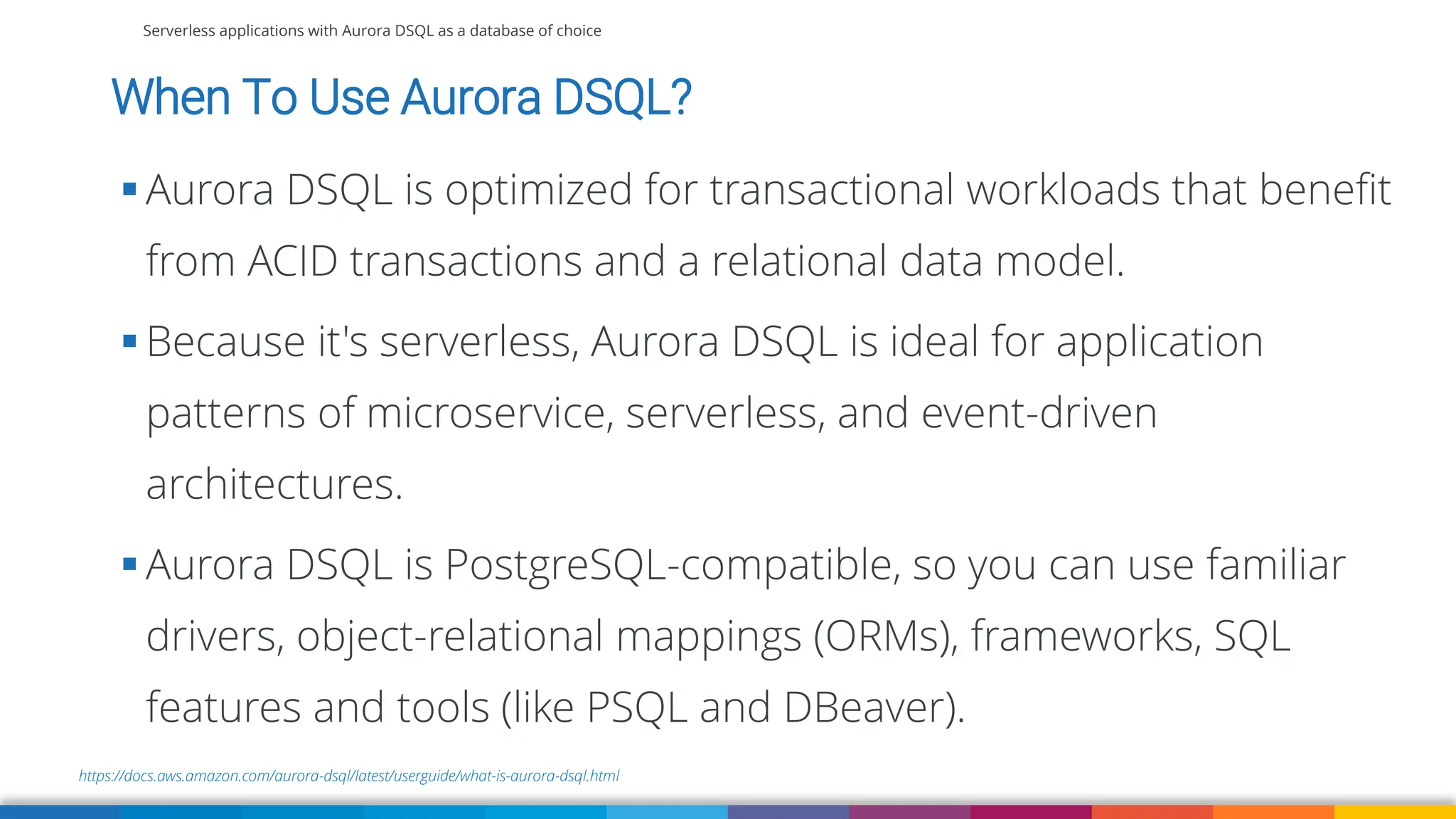 Serverless applications with Aurora DSQL as a database of choice

When To Use Aurora DSQL?

▪ Aurora DSQL is optimized for transactional workloads that benefit from ACID transactions and a relational data model.

▪ Because it's serverless, Aurora DSQL is ideal for application patterns of microservice, serverless, and event-driven architectures.

▪ Aurora DSQL is PostgreSQL-compatible, so you can use familiar drivers, object-relational mappings (ORMs), frameworks, SQL features and tools (like PSQL and DBeaver).

https://docs.aws.amazon.com/aurora-dsql/latest/userguide/what-is-aurora-dsql.html